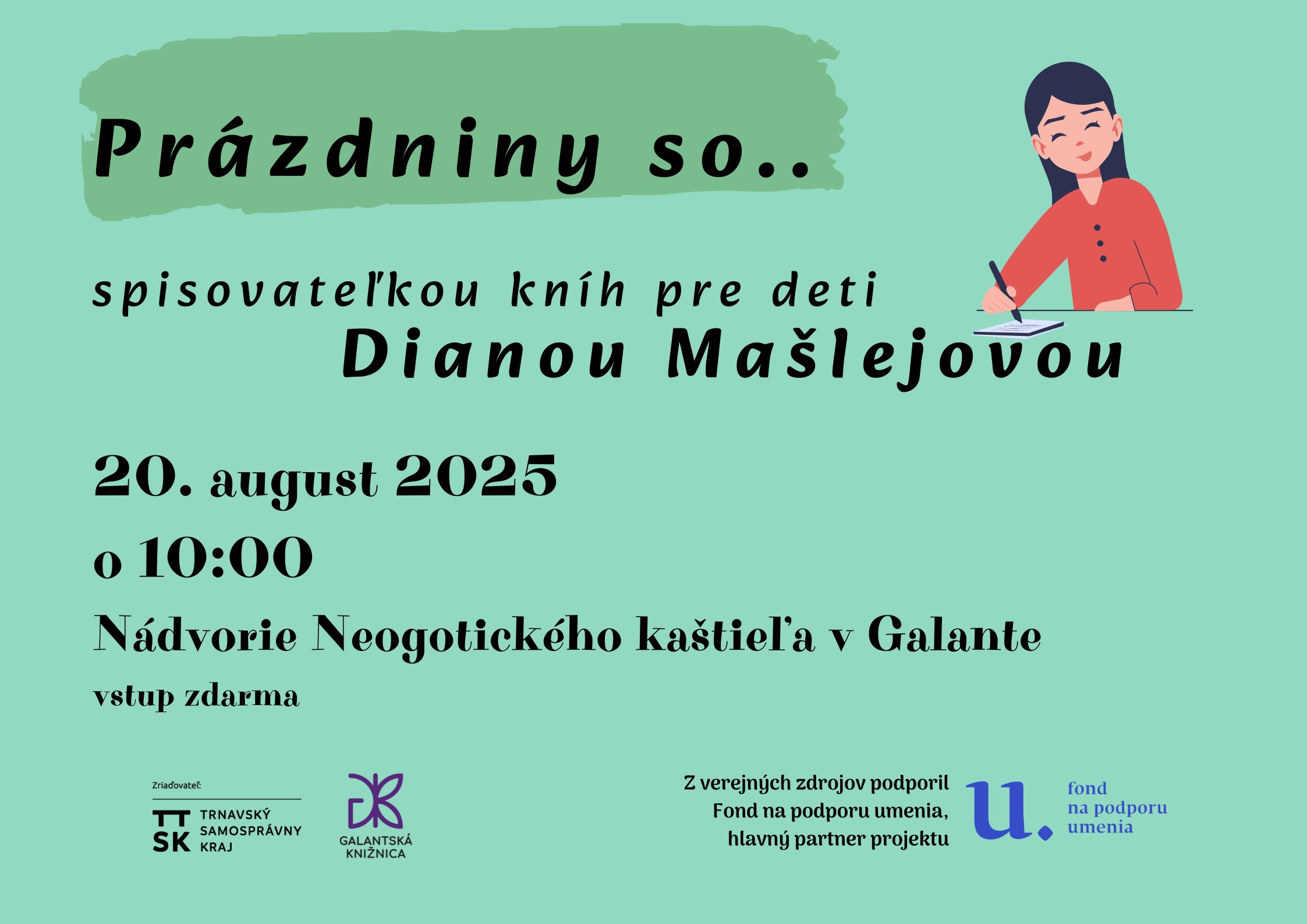 Prázdniny so..

spisovateľkou kníh pre deti
Dianou Mašlejovou

20. august 2025
o 10:00

Nádvorie Neogotického kaštieľa v Galante
vstup zdarma

Zriaďovateľ:
TT SK TRNAVSKÝ SAMOSPRÁVNY KRAJ

GALANTSKÁ KNIŽNICA

Z verejných zdrojov podporil Fond na podporu umenia, hlavný partner projektu

u. fond na podporu umenia